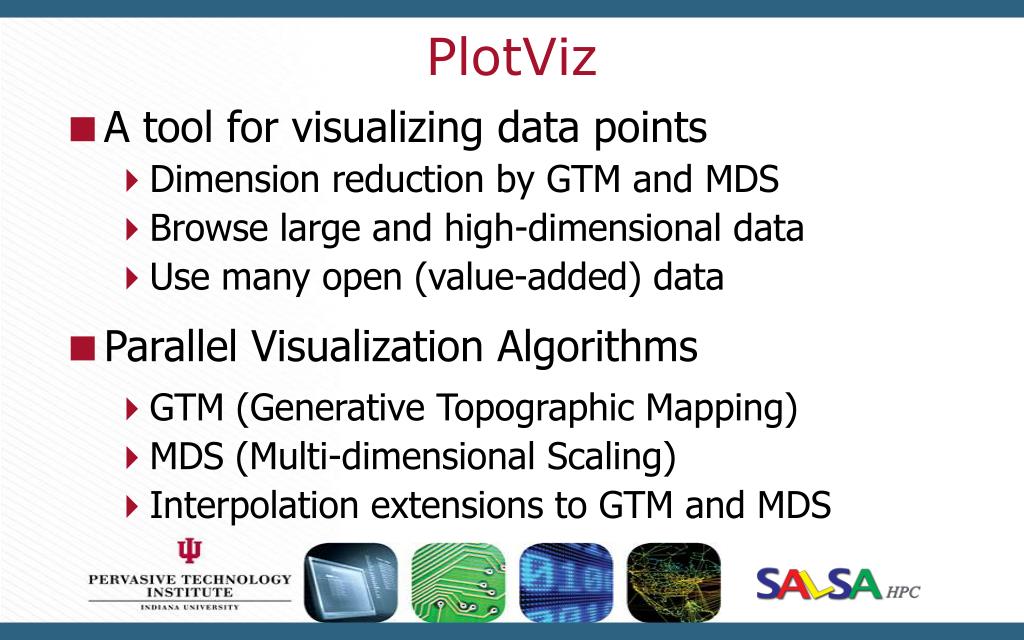 PlotViz

A tool for visualizing data points

Dimension reduction by GTM and MDS

Browse large and high-dimensional data

Use many open (value-added) data

Parallel Visualization Algorithms

GTM (Generative Topographic Mapping)

MDS (Multi-dimensional Scaling)

Interpolation extensions to GTM and MDS

PERVASIVE TECHNOLOGY INSTITUTE
INDIANA UNIVERSITY

SALSA HPC